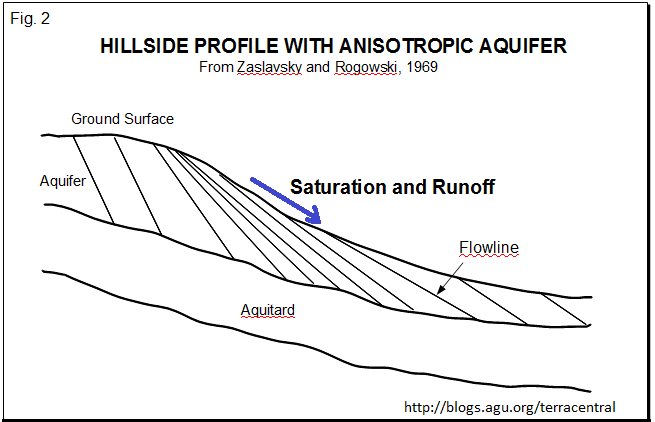 Fig. 2

HILLSIDE PROFILE WITH ANISOTROPIC AQUIFER

From Zaslavsky and Rogowski, 1969

Ground Surface

Aquifer

Saturation and Runoff

Flowline

Aquitard

http://blogs.agu.org/terracentral